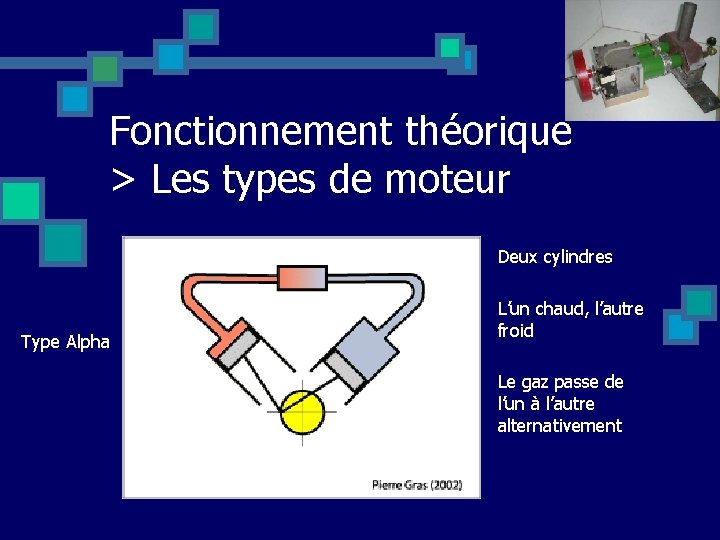 Fonctionnement théorique
> Les types de moteur

Type Alpha

Pierre Gras (2002)

Deux cylindres

L'un chaud, l'autre froid

Le gaz passe de l'un à l'autre alternativement